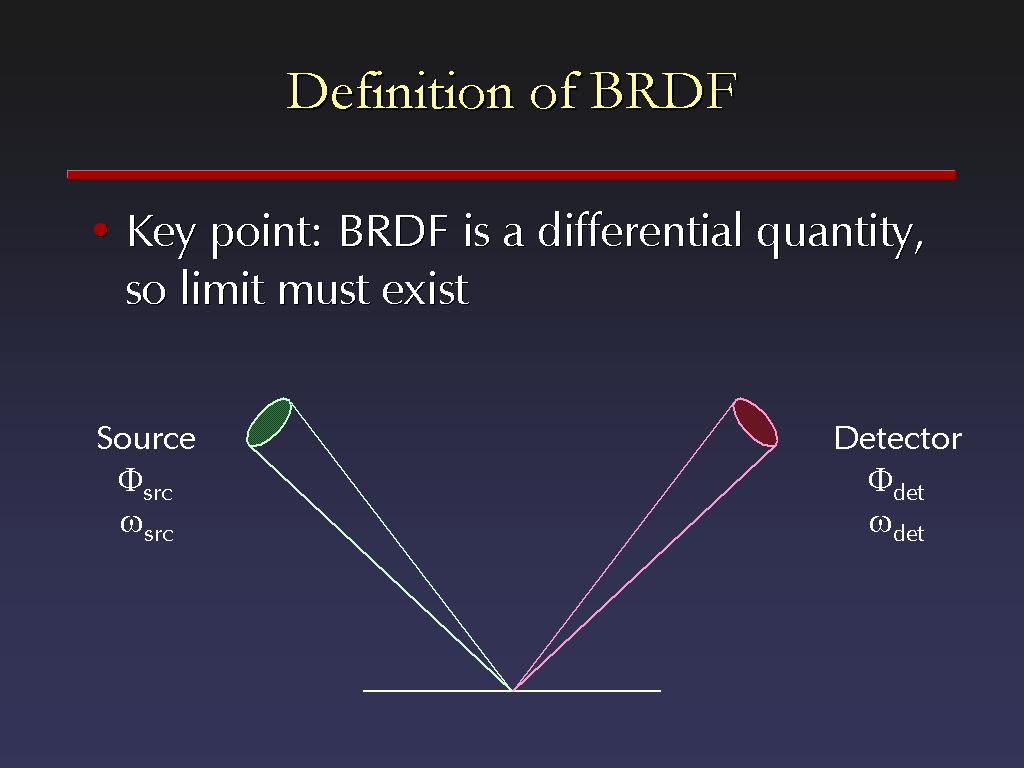 Definition of BRDF

• Key point: BRDF is a differential quantity, so limit must exist

Source
$\Phi_{src}$
$\omega_{src}$

Detector
$\Phi_{det}$
$\omega_{det}$